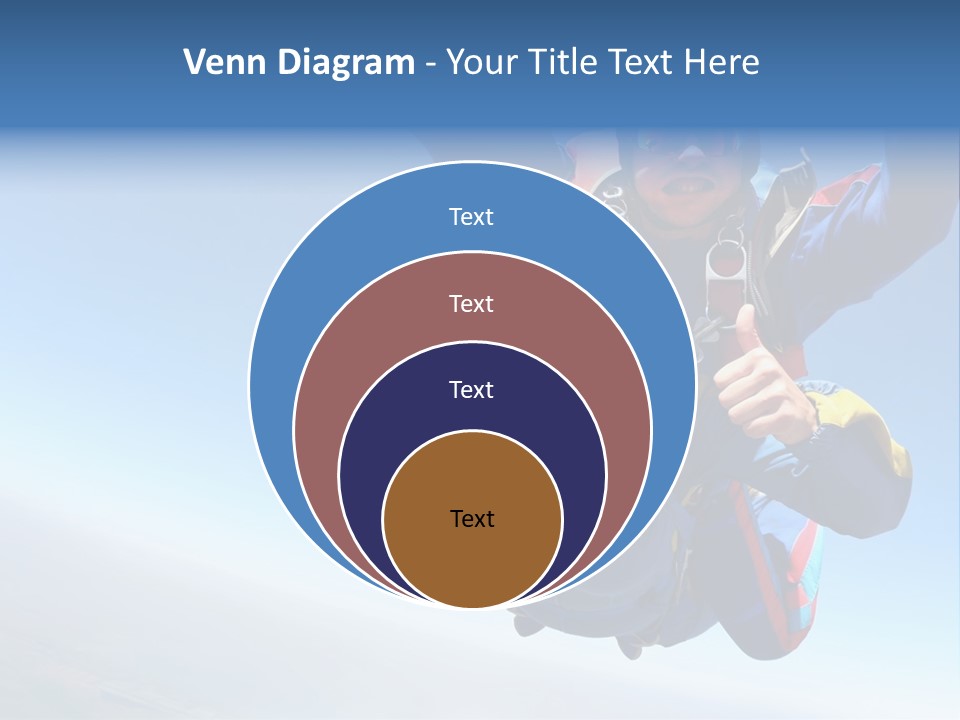 Venn Diagram - Your Title Text Here

Text

Text

Text

Text